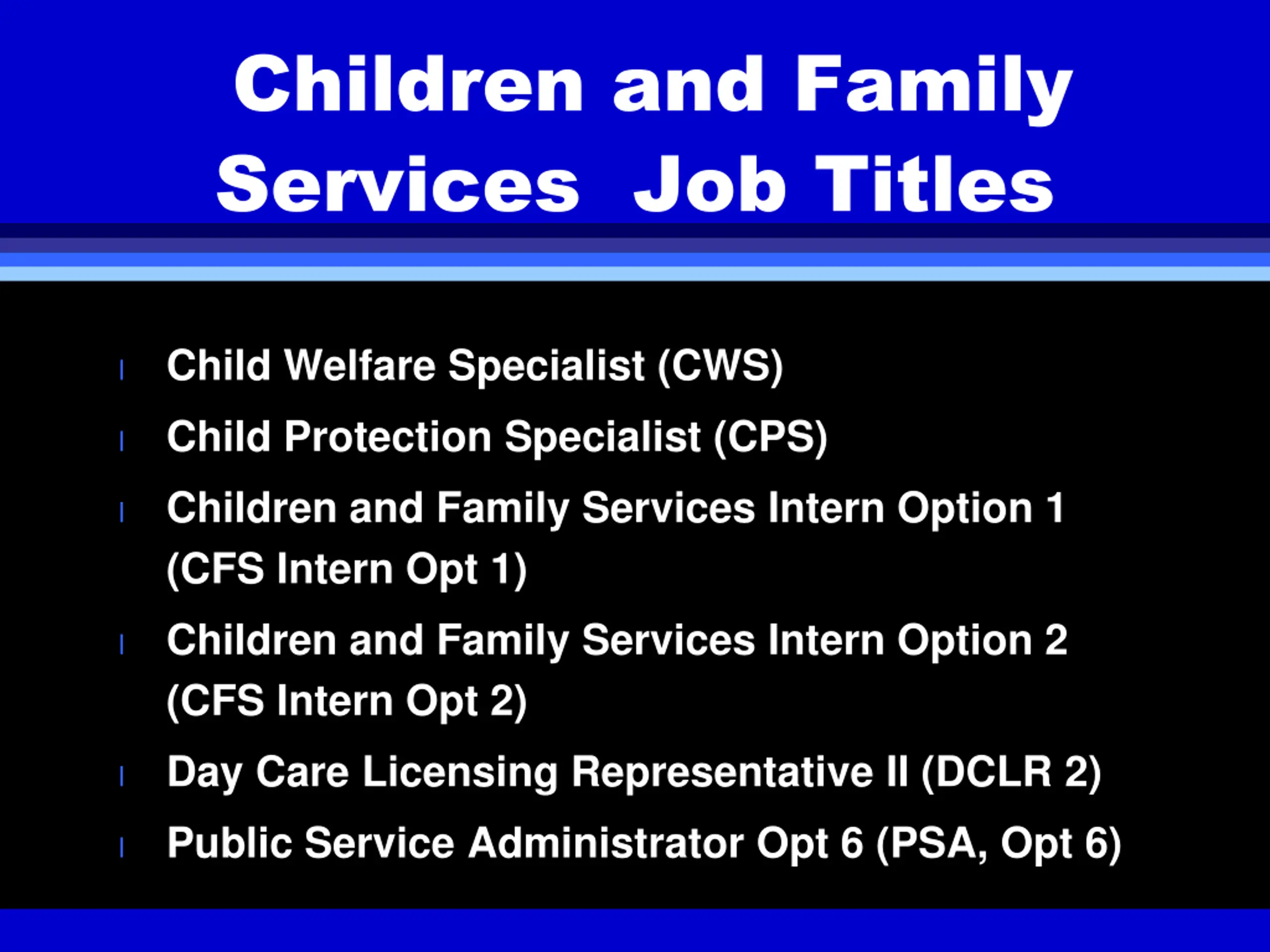 Children and Family Services Job Titles

- Child Welfare Specialist (CWS)
- Child Protection Specialist (CPS)
- Children and Family Services Intern Option 1 (CFS Intern Opt 1)
- Children and Family Services Intern Option 2 (CFS Intern Opt 2)
- Day Care Licensing Representative II (DCLR 2)
- Public Service Administrator Opt 6 (PSA, Opt 6)